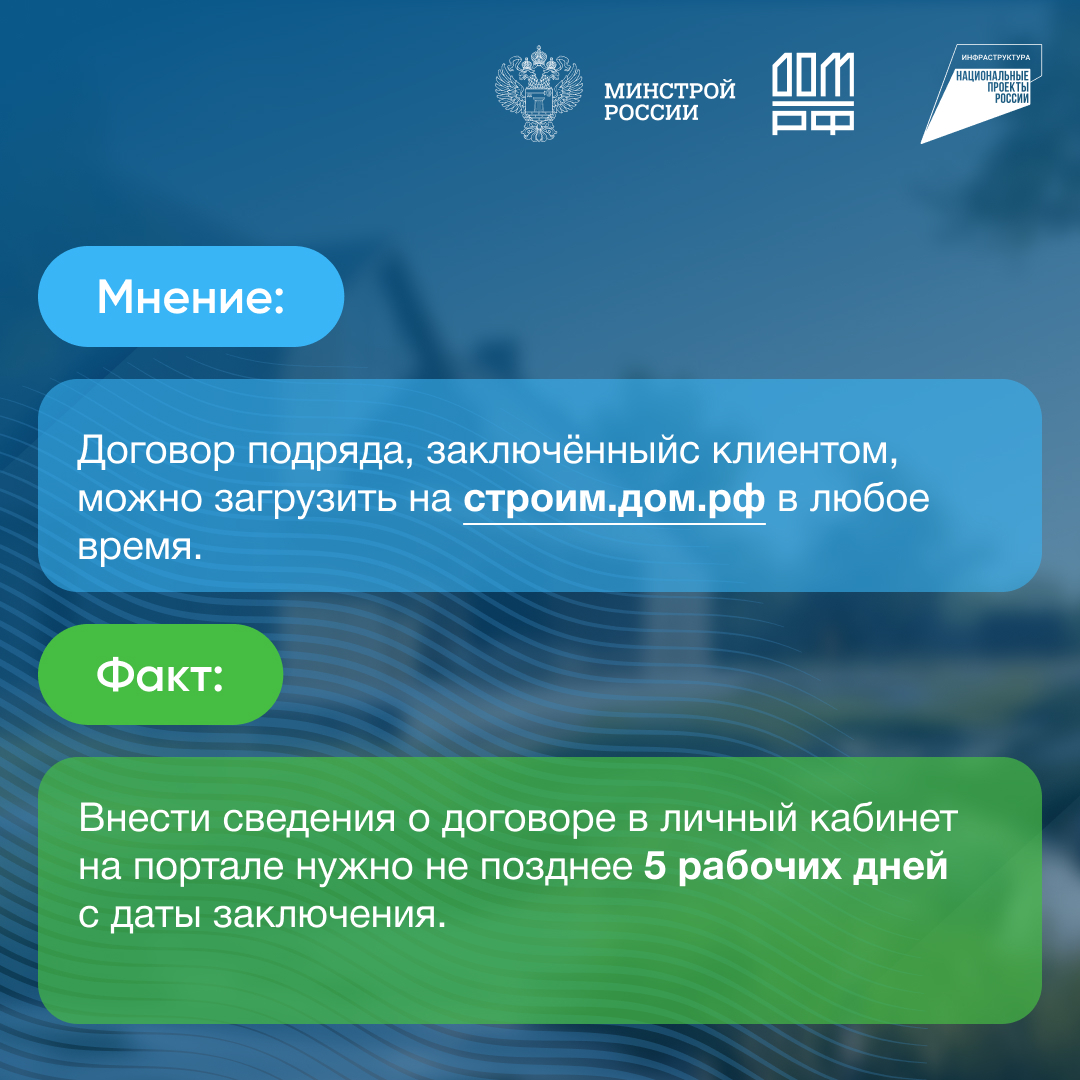 МИНСТРОЙ РОССИИ

ДОМ РФ

ИНФРАСТРУКТУРА
НАЦИОНАЛЬНЫЕ ПРОЕКТЫ РОССИИ

Мнение:

Договор подряда, заключённыйс клиентом, можно загрузить на строим.дом.рф в любое время.

Факт:

Внести сведения о договоре в личный кабинет на портале нужно не позднее 5 рабочих дней с даты заключения.